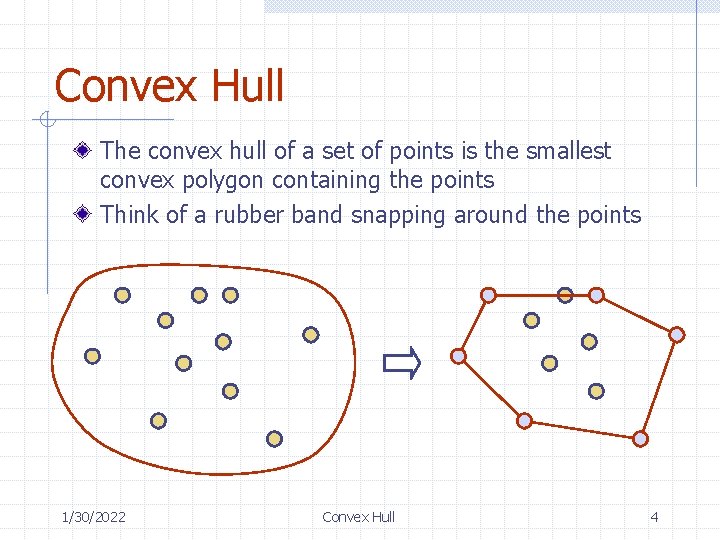 Convex Hull

The convex hull of a set of points is the smallest convex polygon containing the points

Think of a rubber band snapping around the points

1/30/2022

Convex Hull

4